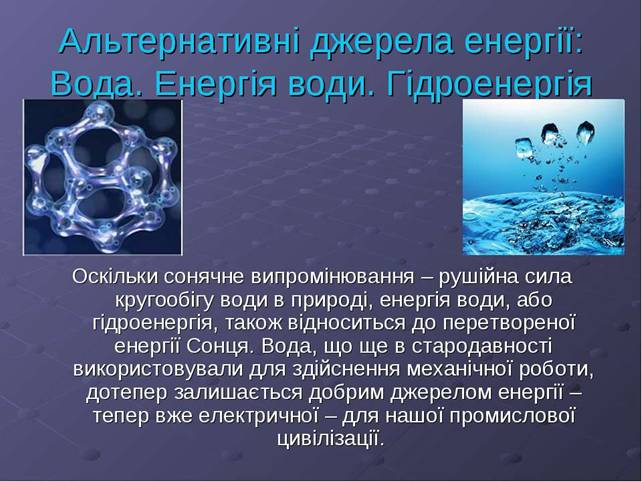 Альтернативні джерела енергії: Вода. Енергія води. Гідроенергія

Оскільки сонячне випромінювання – рушійна сила кругообігу води в природі, енергія води, або гідроенергія, також відноситься до перетвореної енергії Сонця. Вода, що ще в стародавності використовували для здійснення механічної роботи, дотепер залишається добрим джерелом енергії – тепер вже електричної – для нашої промислової цивілізації.